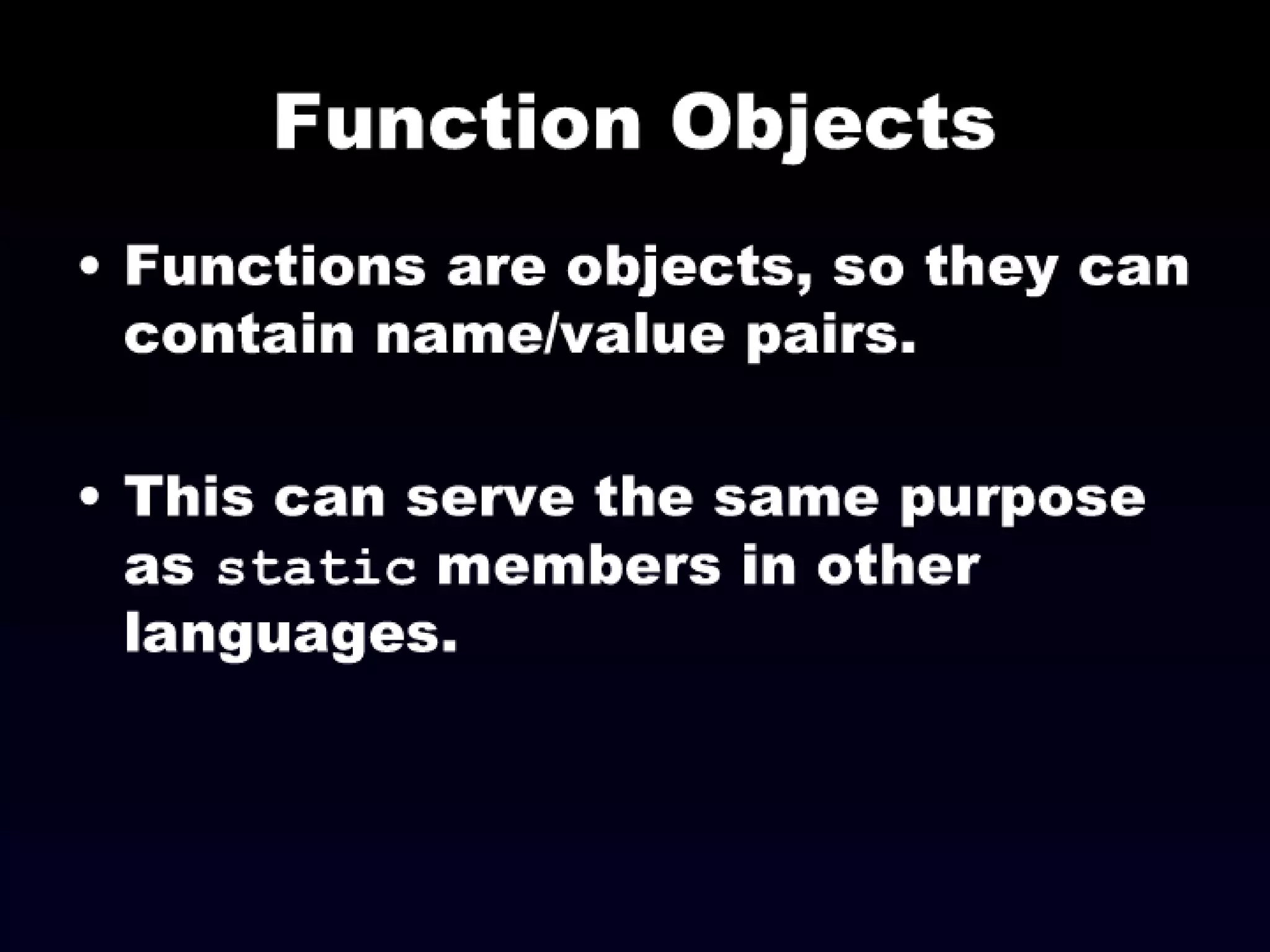 Function Objects

• Functions are objects, so they can contain name/value pairs.

• This can serve the same purpose as static members in other languages.